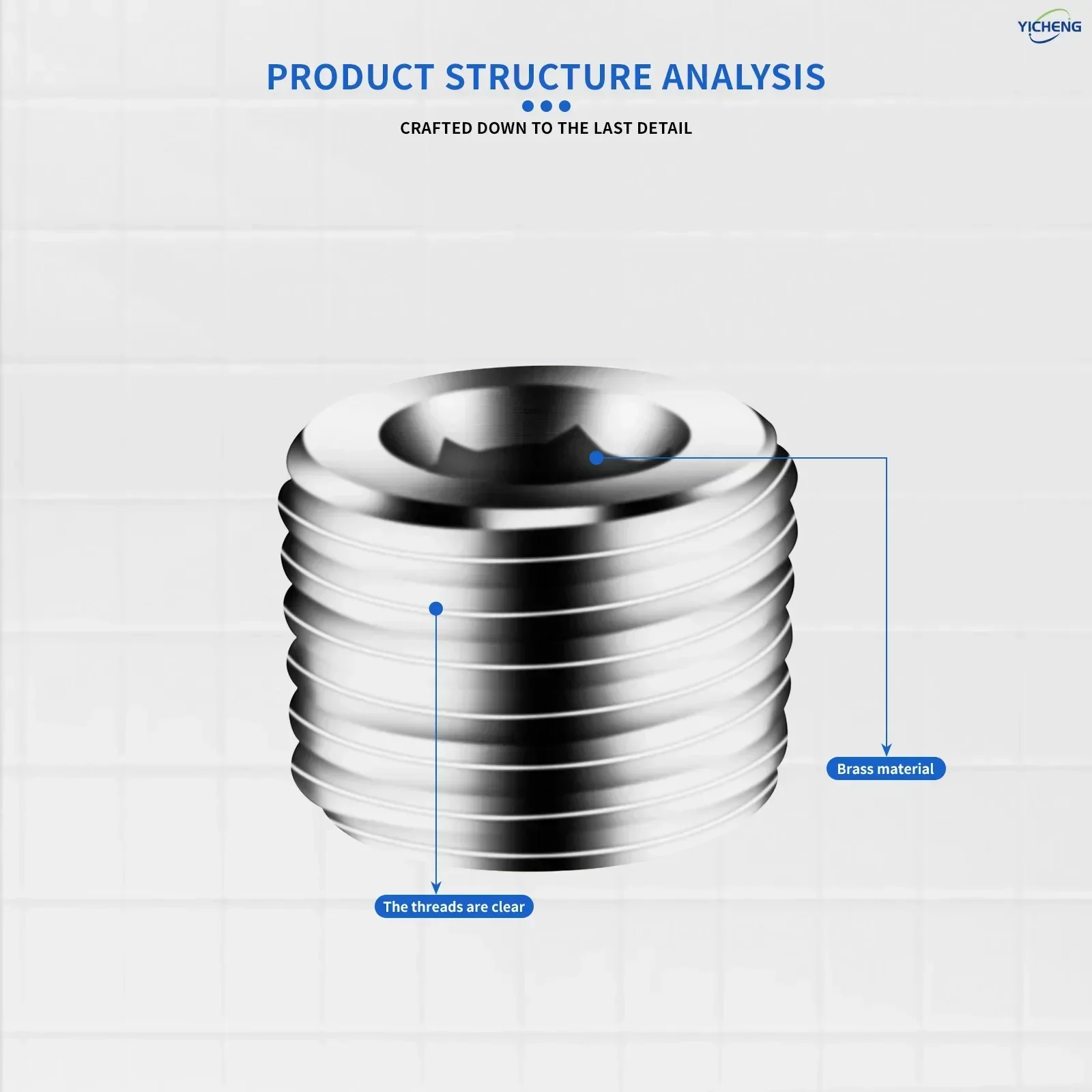 YICHENG

PRODUCT STRUCTURE ANALYSIS

CRAFTED DOWN TO THE LAST DETAIL

Brass material

The threads are clear